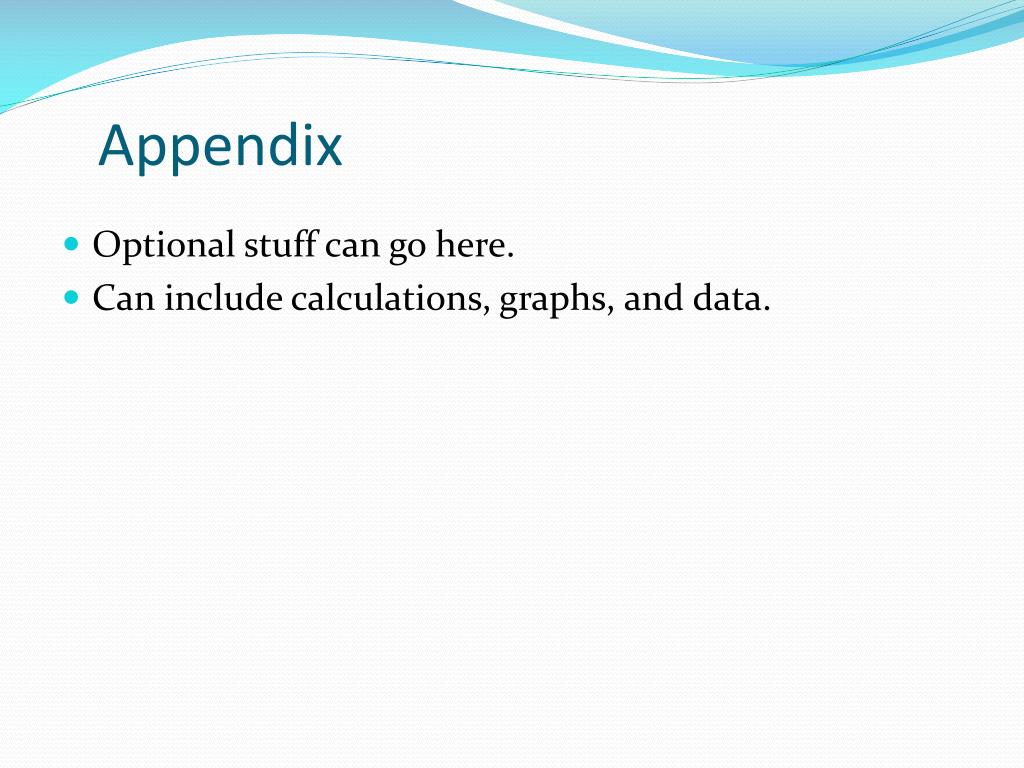 Appendix

- Optional stuff can go here.
- Can include calculations, graphs, and data.